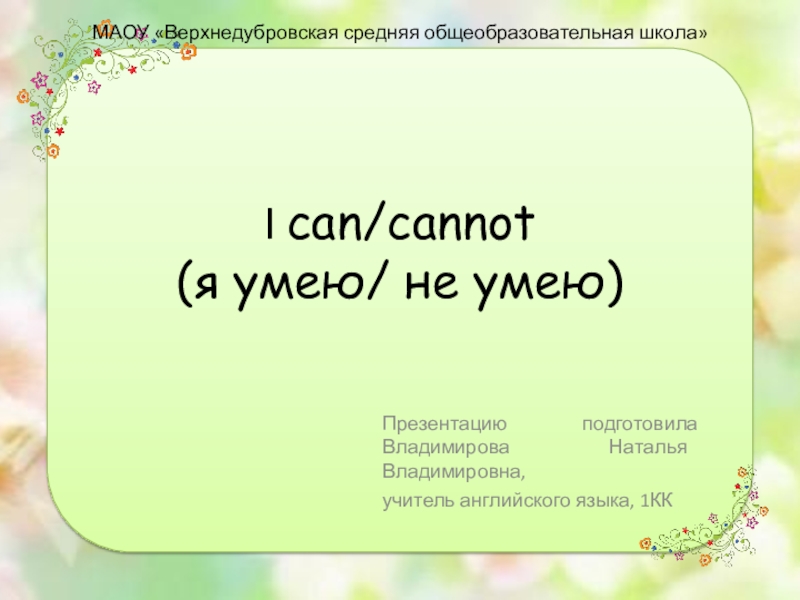 МАОУ «Верхнедубровская средняя общеобразовательная школа»

I can/cannot
(я умею/ не умею)

Презентацию подготовила Владимирова Наталья Владимировна,

учитель английского языка, 1КК